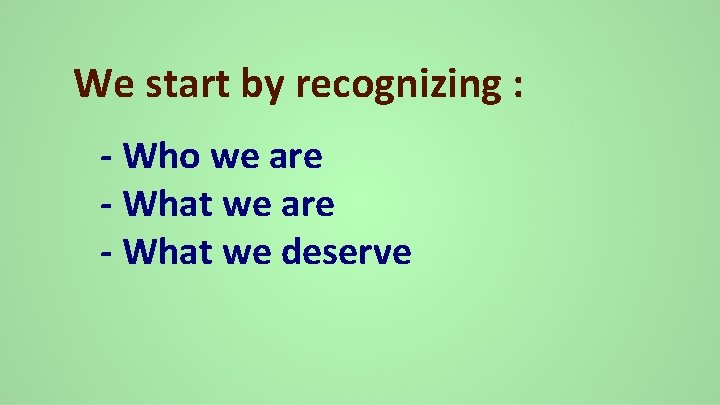 We start by recognizing :

- Who we are
- What we are
- What we deserve